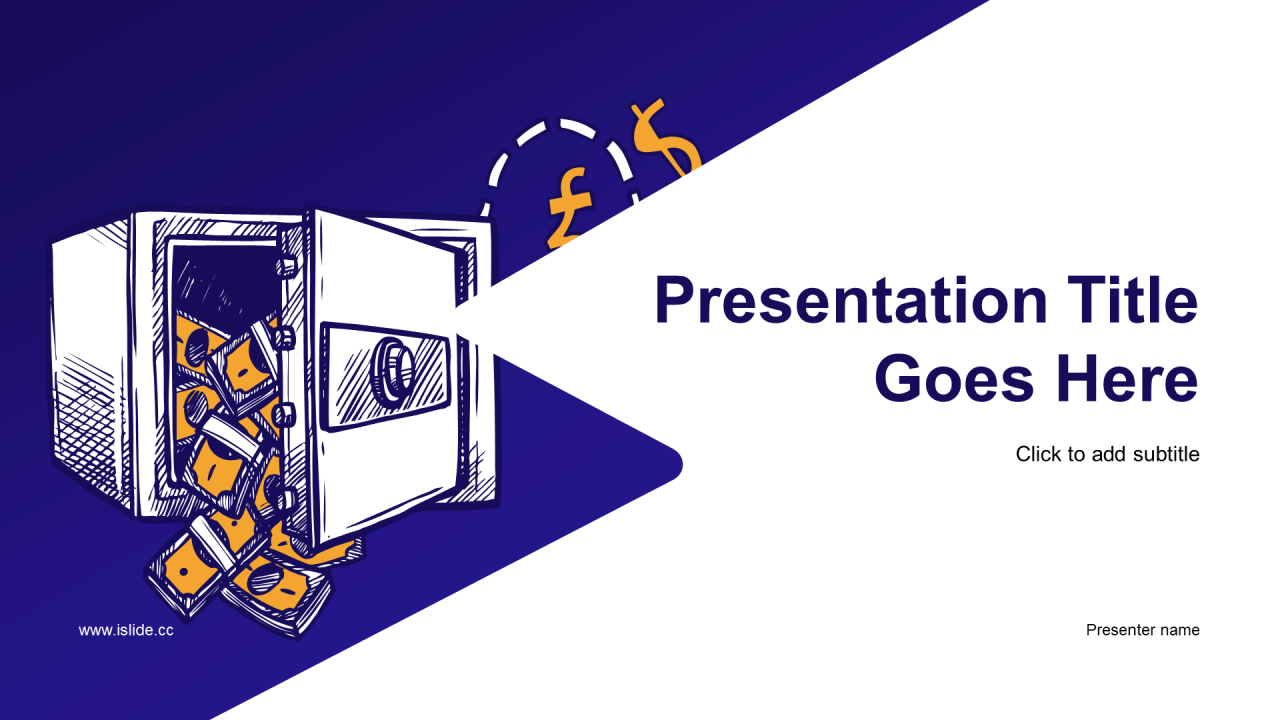 £ $

Presentation Title Goes Here

Click to add subtitle

www.islide.cc

Presenter name